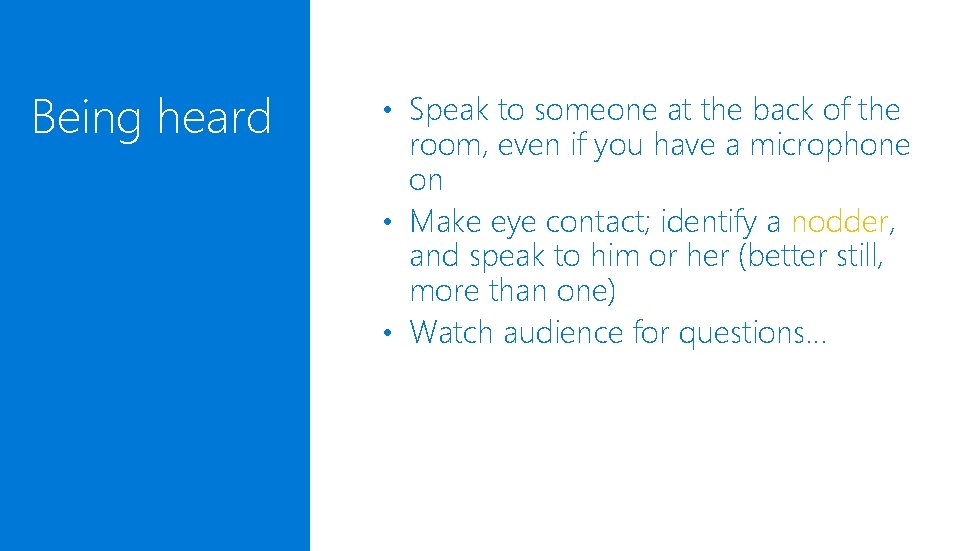 Being heard

• Speak to someone at the back of the room, even if you have a microphone on
• Make eye contact; identify a nodder, and speak to him or her (better still, more than one)
• Watch audience for questions…